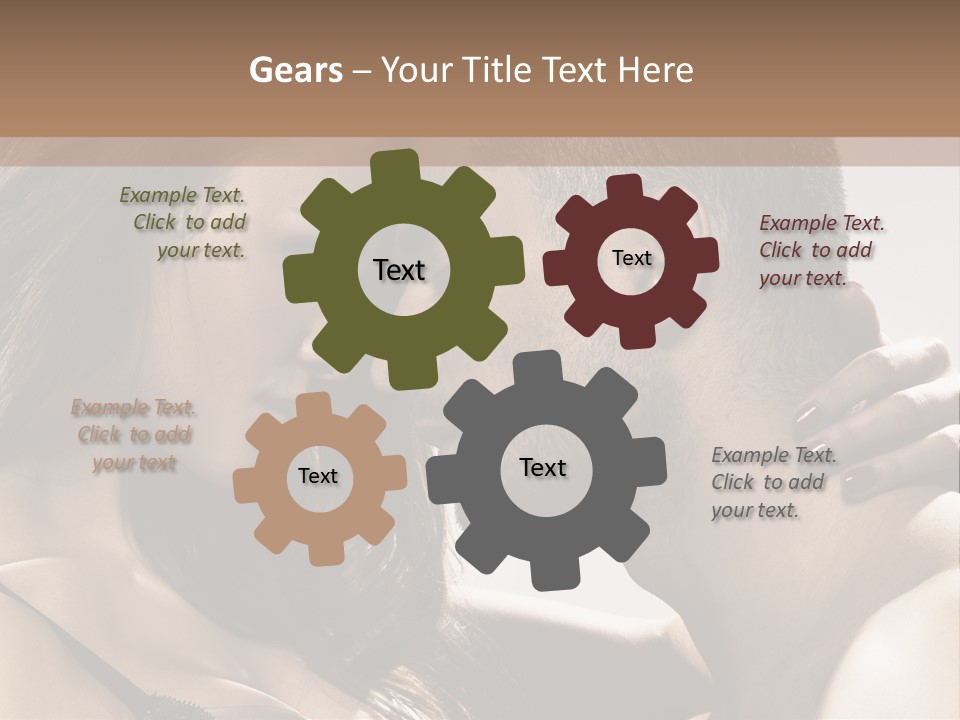 Gears – Your Title Text Here

Example Text. Click to add your text.

Text

Text

Example Text. Click to add your text.

Example Text. Click to add your text

Text

Text

Example Text. Click to add your text.